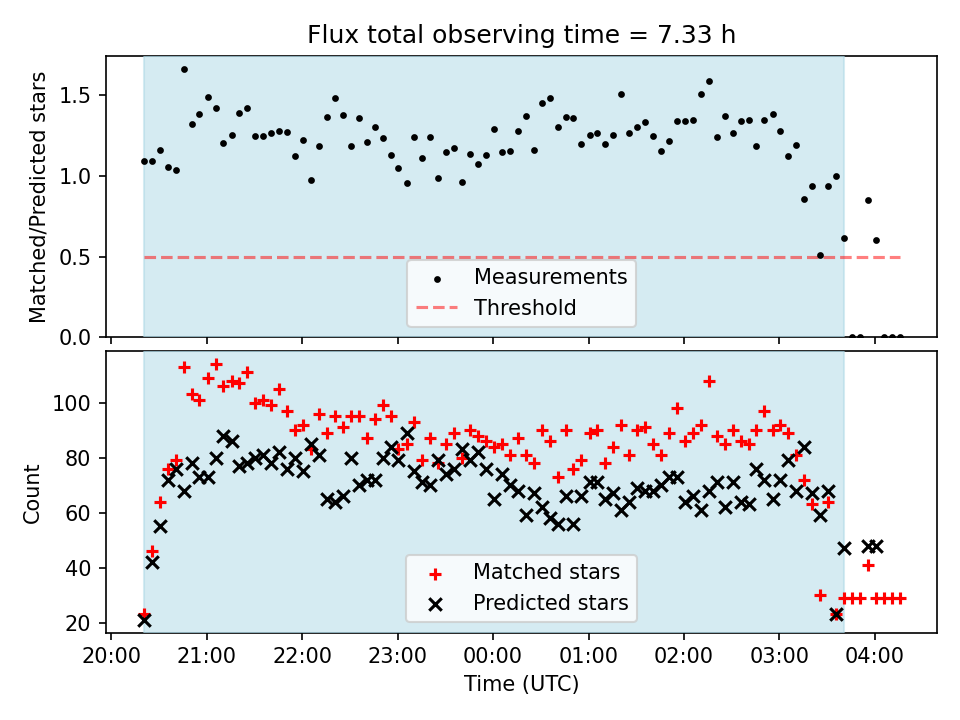 Flux total observing time = 7.33 h

Matched/Predicted stars

1.5
1.0
0.5
0.0

Measurements
Threshold

Count

100
80
60
40
20

Matched stars
Predicted stars

20:00 21:00 22:00 23:00 00:00 01:00 02:00 03:00 04:00

Time (UTC)